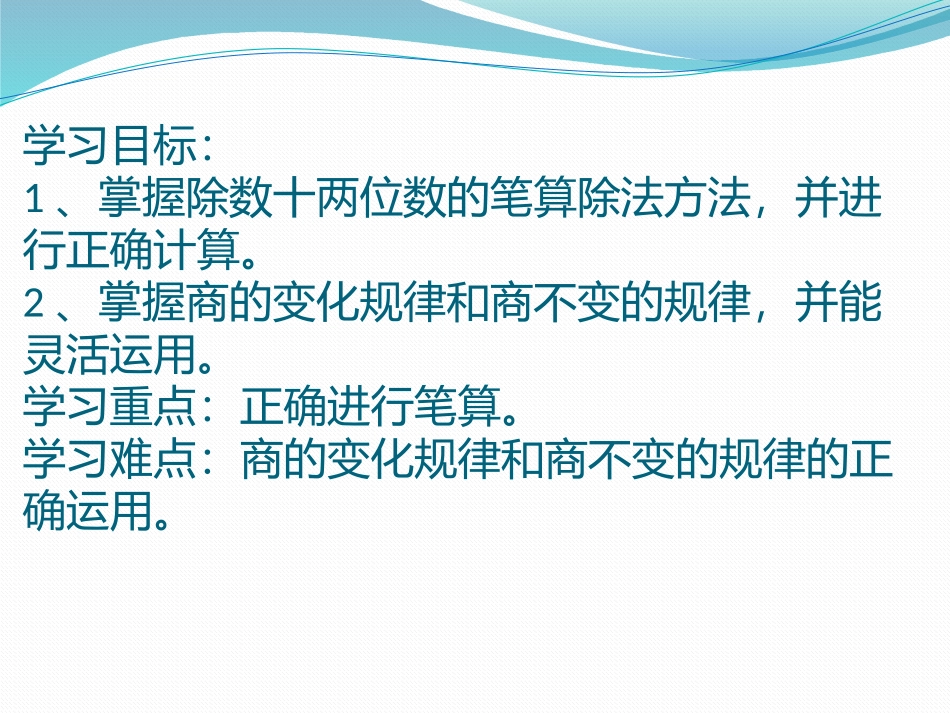 学习目标:
1、掌握除数十两位数的笔算除法方法，并进行正确计算。
2、掌握商的变化规律和商不变的规律，并能灵活运用。
学习重点：正确进行笔算。
学习难点：商的变化规律和商不变的规律的正确运用。